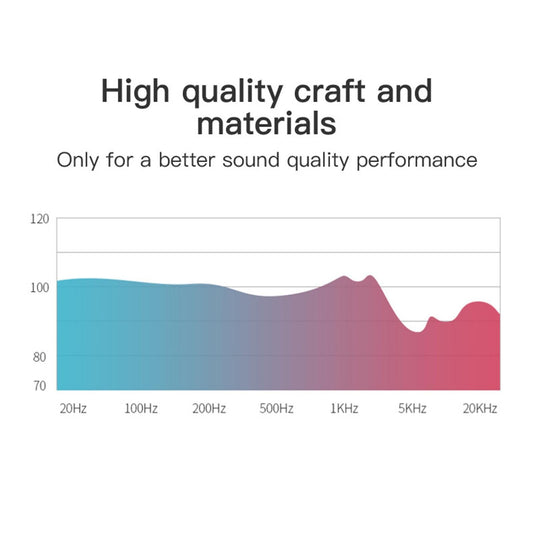 High quality craft and materials

Only for a better sound quality performance

120
100
80
70

20Hz 100Hz 200Hz 500Hz 1KHz 5KHz 20KHz